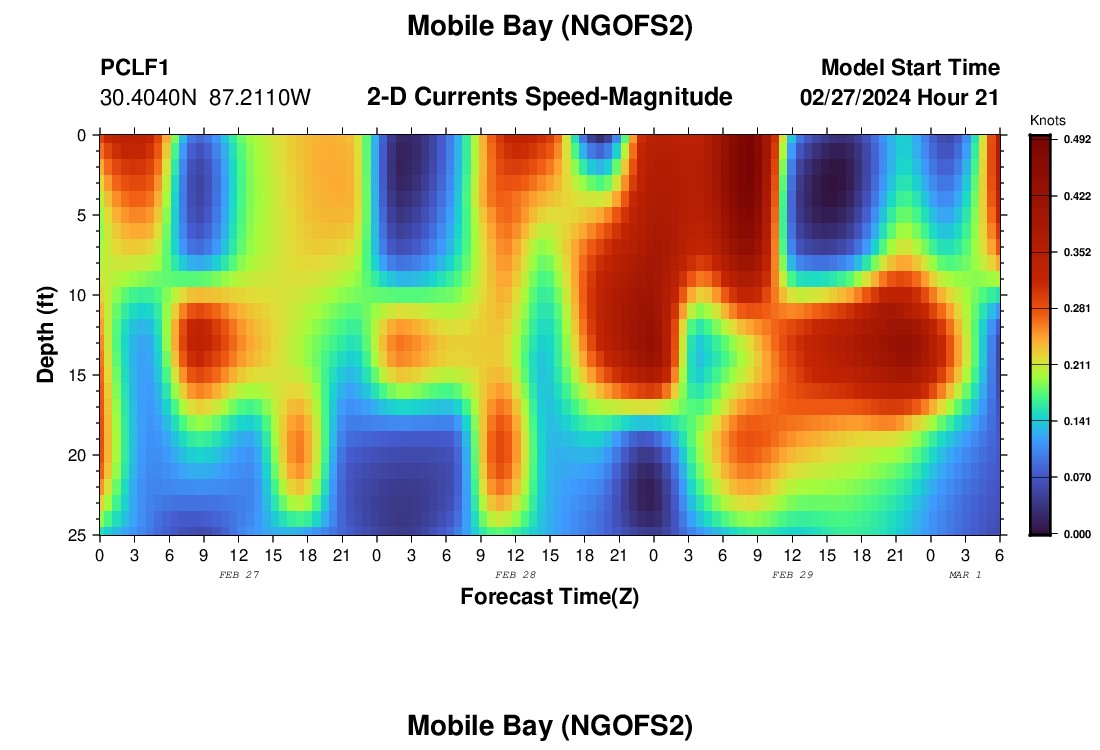 Mobile Bay (NGOFS2)

PCLF1
30.4040N 87.2110W

2-D Currents Speed-Magnitude

Model Start Time
02/27/2024 Hour 21

Knots
0.492
0.422
0.352
0.281
0.211
0.141
0.070
0.000

Depth (ft)
0
5
10
15
20
25

0 3 6 9 12 15 18 21 0 3 6 9 12 15 18 21 0 3 6 9 12 15 18 21 0 3 6

FEB 27
FEB 28
FEB 29
MAR 1

Forecast Time(Z)

Mobile Bay (NGOFS2)